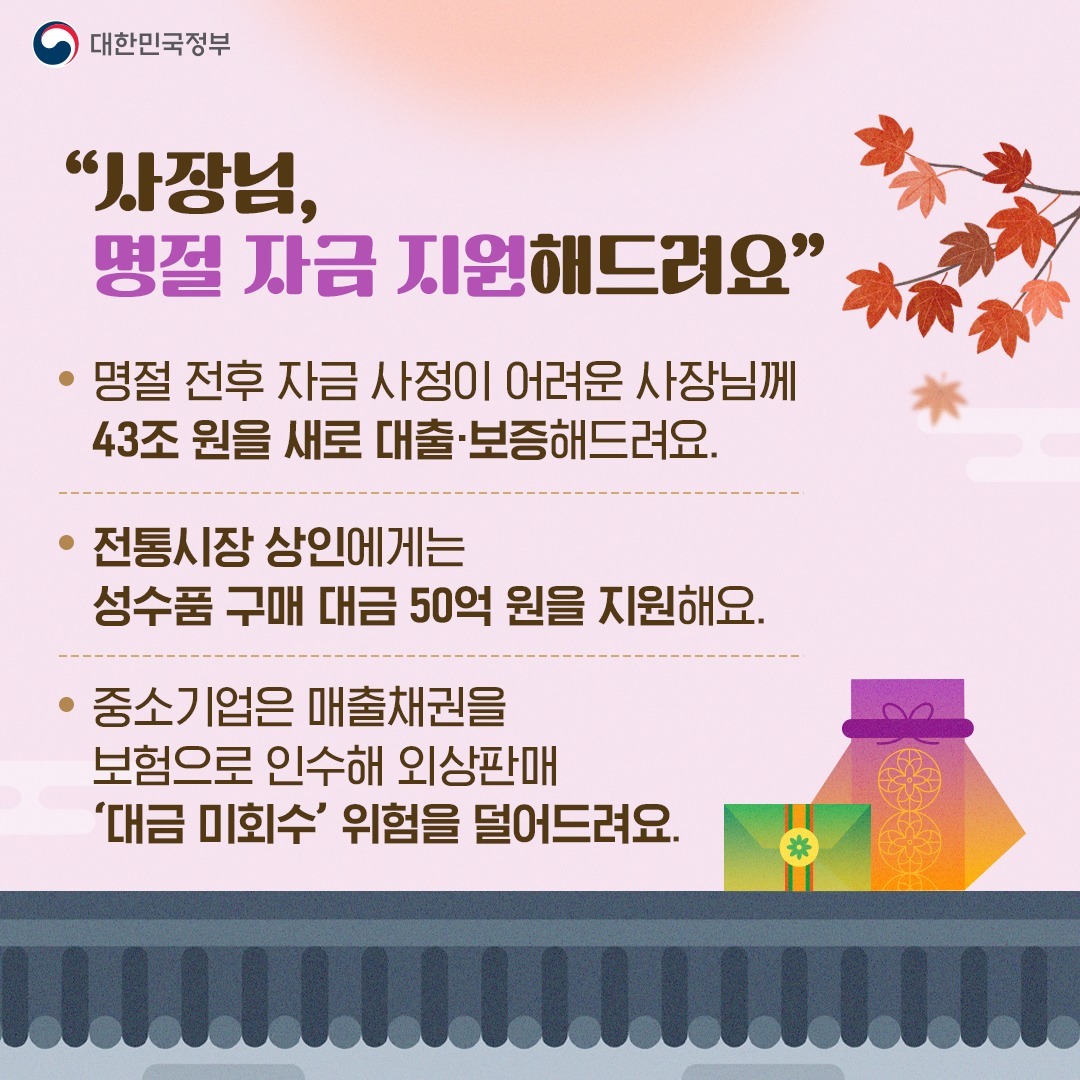 대한민국정부

“사장님,
명절 자금 지원해드려요”

• 명절 전후 자금 사정이 어려운 사장님께 43조 원을 새로 대출·보증해드려요.

• 전통시장 상인에게는 성수품 구매 대금 50억 원을 지원해요.

• 중소기업은 매출채권을 보험으로 인수해 외상판매 ‘대금 미회수’ 위험을 덜어드려요.